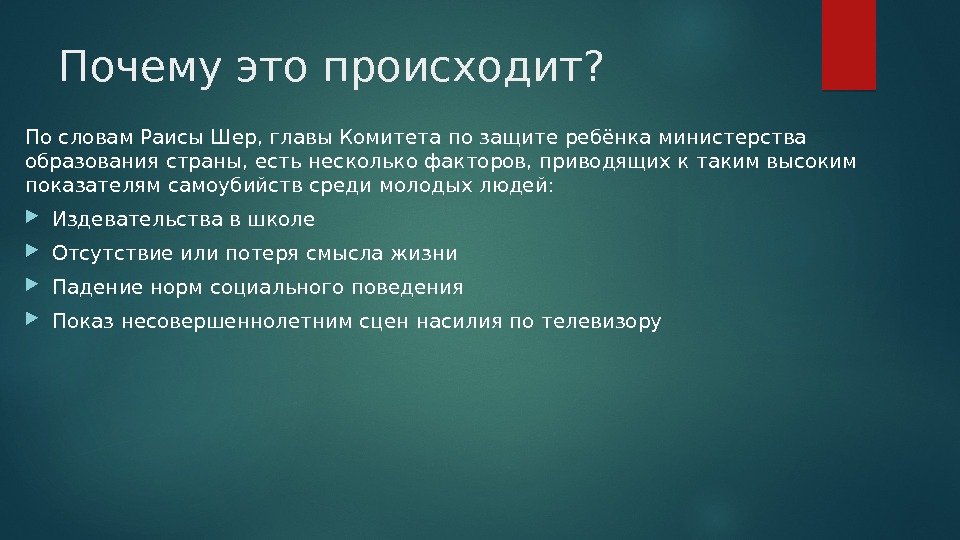 Почему это происходит?

По словам Раисы Шер, главы Комитета по защите ребёнка министерства образования страны, есть несколько факторов, приводящих к таким высоким показателям самоубийств среди молодых людей:

Издевательства в школе

Отсутствие или потеря смысла жизни

Падение норм социального поведения

Показ несовершеннолетним сцен насилия по телевизору